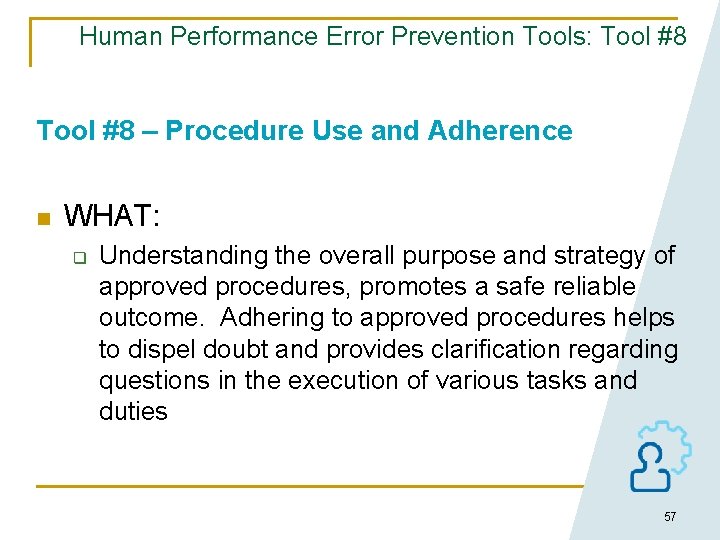 Human Performance Error Prevention Tools: Tool #8

Tool #8 – Procedure Use and Adherence

WHAT:

Understanding the overall purpose and strategy of approved procedures, promotes a safe reliable outcome. Adhering to approved procedures helps to dispel doubt and provides clarification regarding questions in the execution of various tasks and duties

57